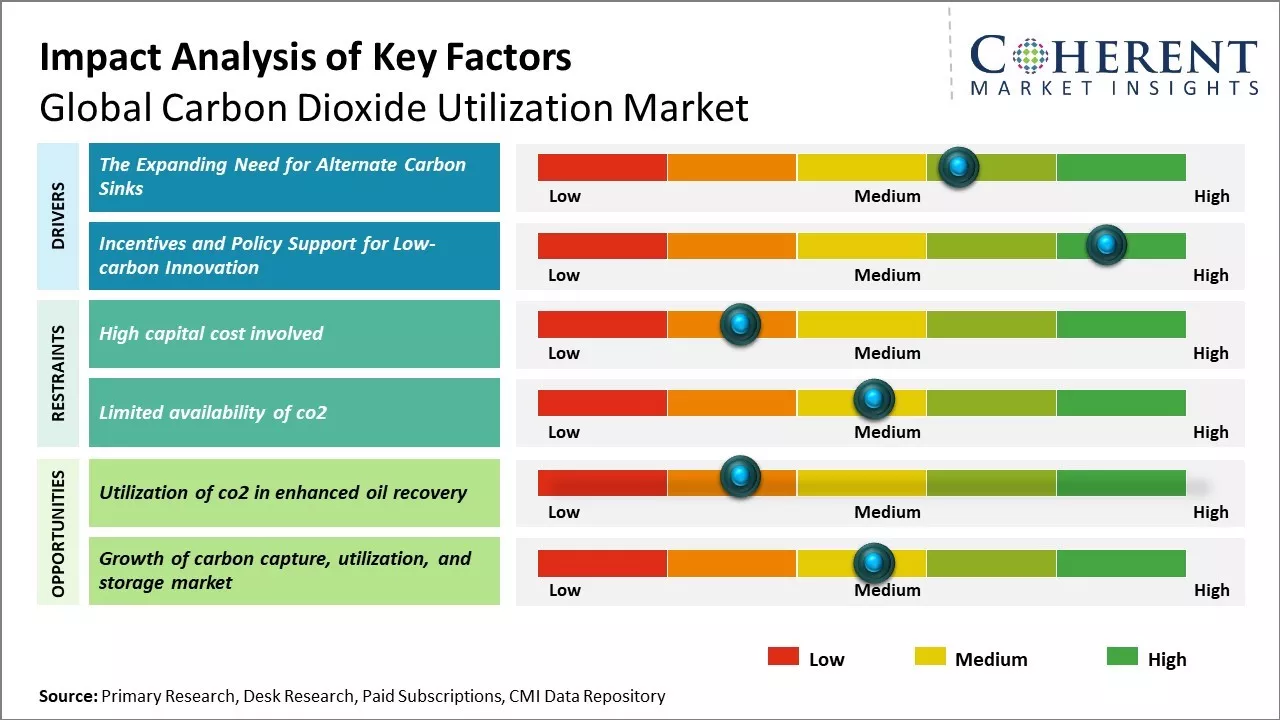 Impact Analysis of Key Factors
Global Carbon Dioxide Utilization Market

COHERENT
MARKET INSIGHTS

DRIVERS

The Expanding Need for Alternate Carbon Sinks

Low Medium High

Incentives and Policy Support for Low-carbon Innovation

Low Medium High

RESTRAINTS

High capital cost involved

Low Medium High

Limited availability of co2

Low Medium High

OPPORTUNITIES

Utilization of co2 in enhanced oil recovery

Low Medium High

Growth of carbon capture, utilization, and storage market

Low Medium High

Low Medium High

Source: Primary Research, Desk Research, Paid Subscriptions, CMI Data Repository